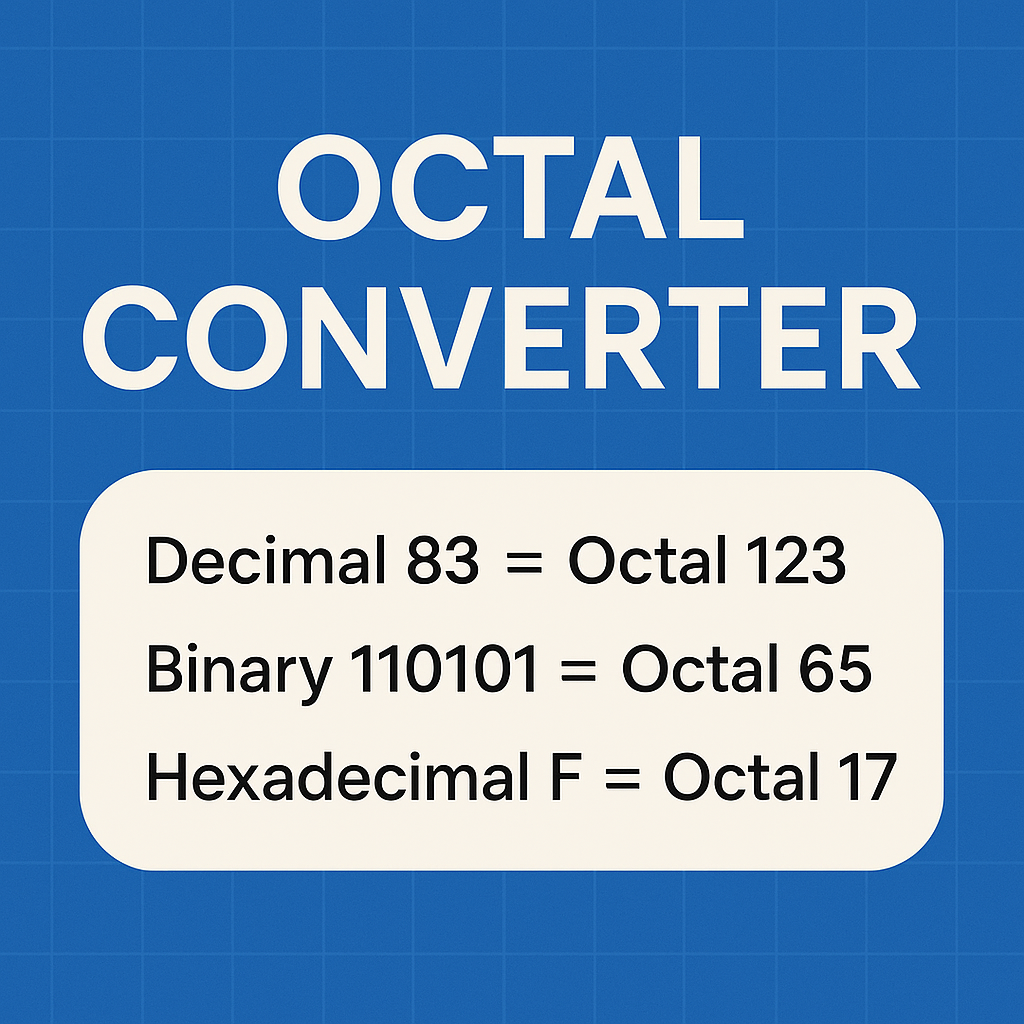 OCTAL CONVERTER

Decimal 83 = Octal 123
Binary 110101 = Octal 65
Hexadecimal F = Octal 17